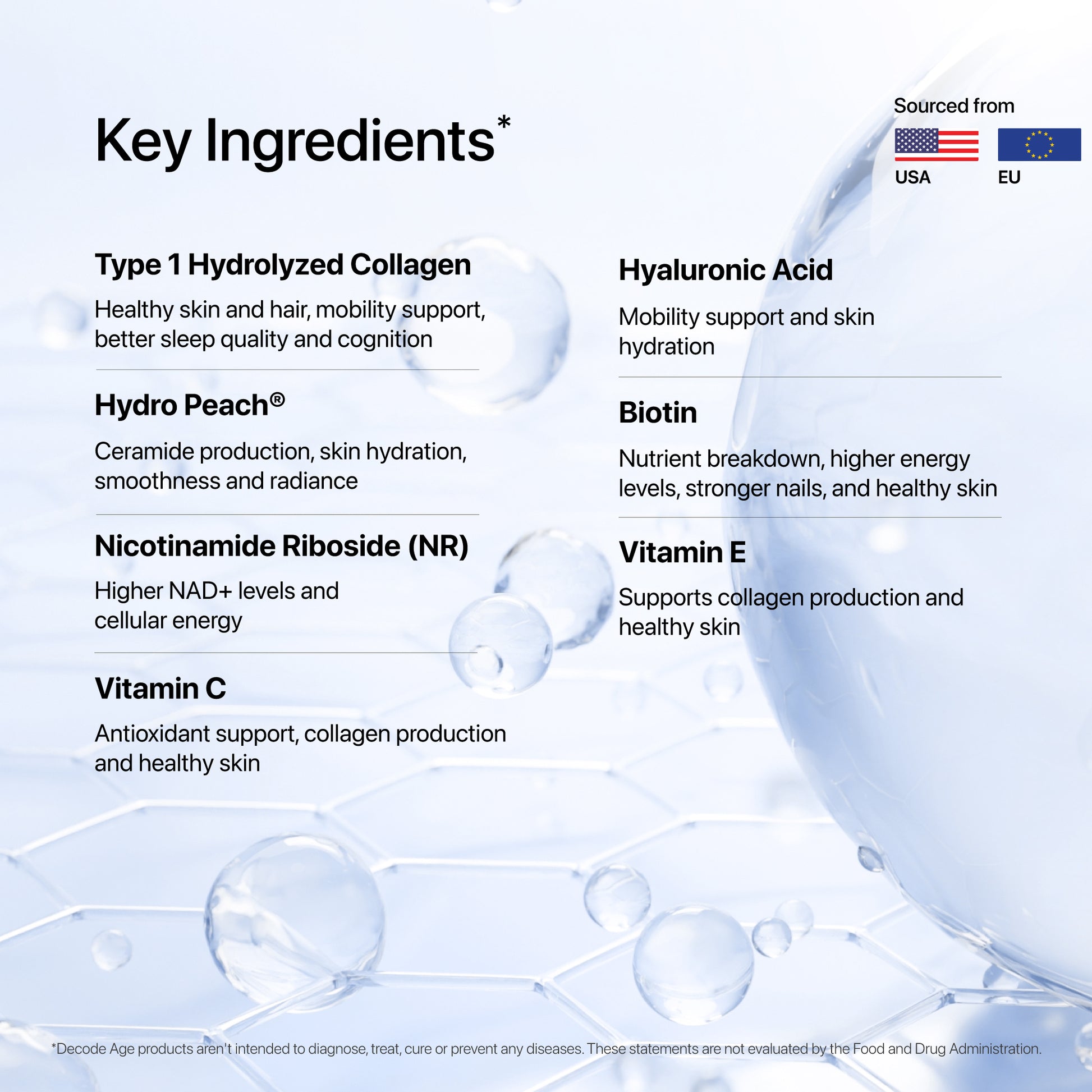 Key Ingredients*

Sourced from

USA EU

Type 1 Hydrolyzed Collagen

Healthy skin and hair, mobility support, better sleep quality and cognition

Hydro Peach®

Ceramide production, skin hydration, smoothness and radiance

Nicotinamide Riboside (NR)

Higher NAD+ levels and cellular energy

Vitamin C

Antioxidant support, collagen production and healthy skin

Hyaluronic Acid

Mobility support and skin hydration

Biotin

Nutrient breakdown, higher energy levels, stronger nails, and healthy skin

Vitamin E

Supports collagen production and healthy skin

*Decode Age products aren't intended to diagnose, treat, cure or prevent any diseases. These statements are not evaluated by the Food and Drug Administration.